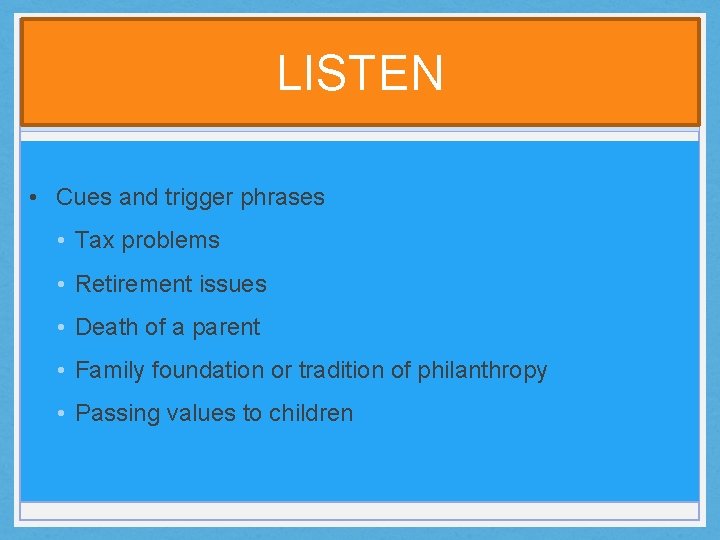 LISTEN

• Cues and trigger phrases
  • Tax problems
  • Retirement issues
  • Death of a parent
  • Family foundation or tradition of philanthropy
  • Passing values to children